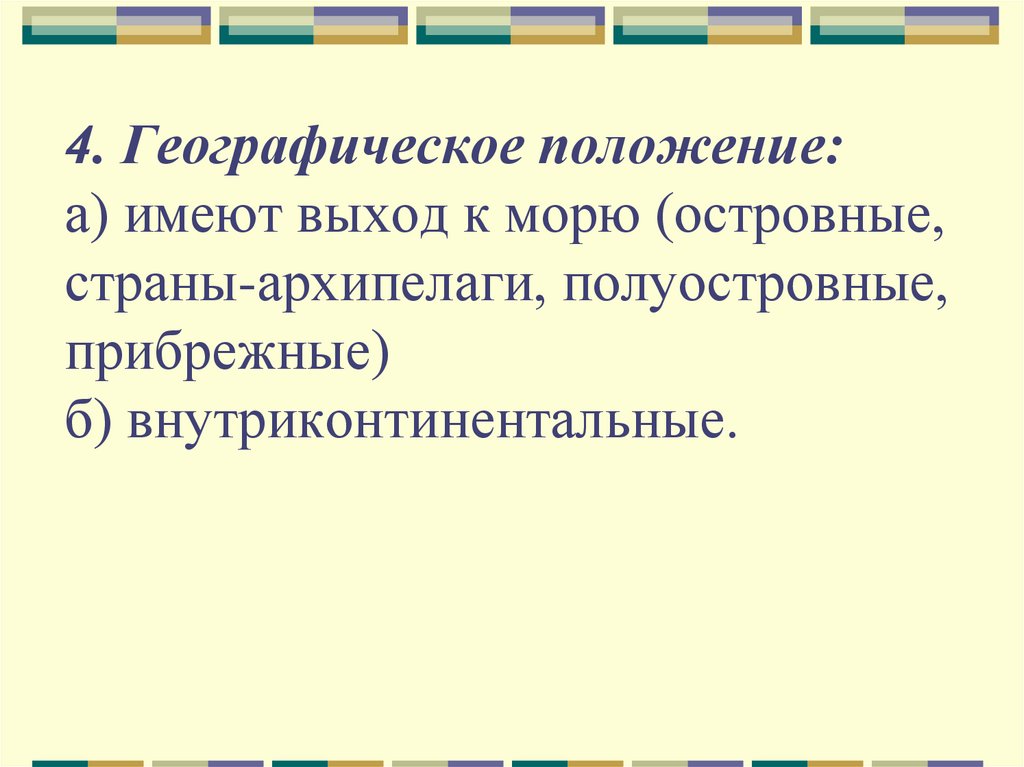 4. Географическое положение:
а) имеют выход к морю (островные, страны-архипелаги, полуостровные, прибрежные)
б) внутриконтинентальные.